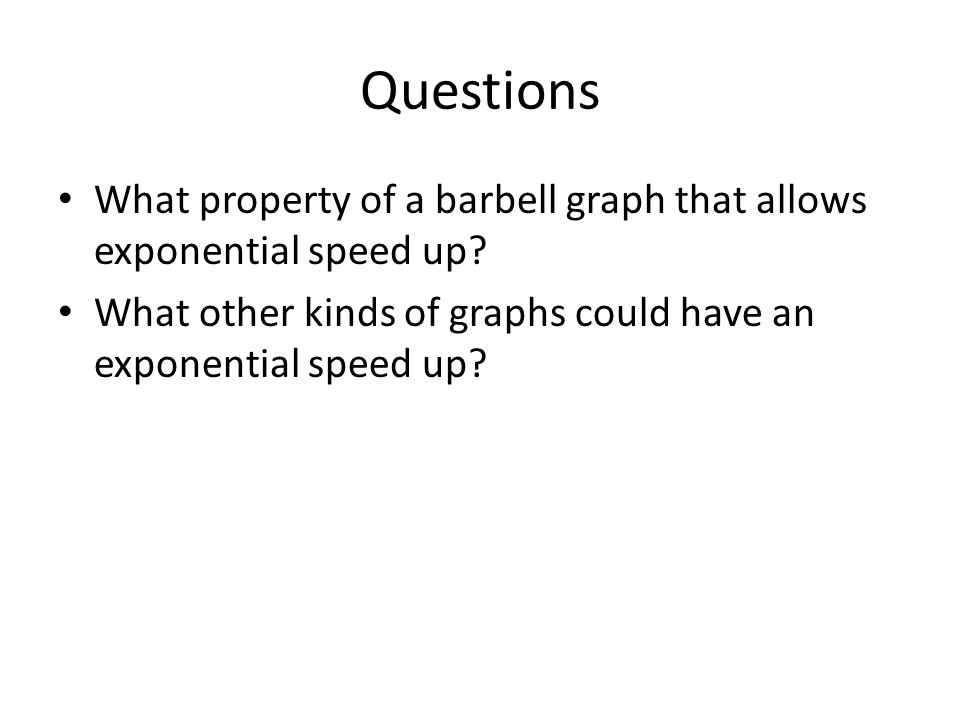 Questions

• What property of a barbell graph that allows exponential speed up?
• What other kinds of graphs could have an exponential speed up?